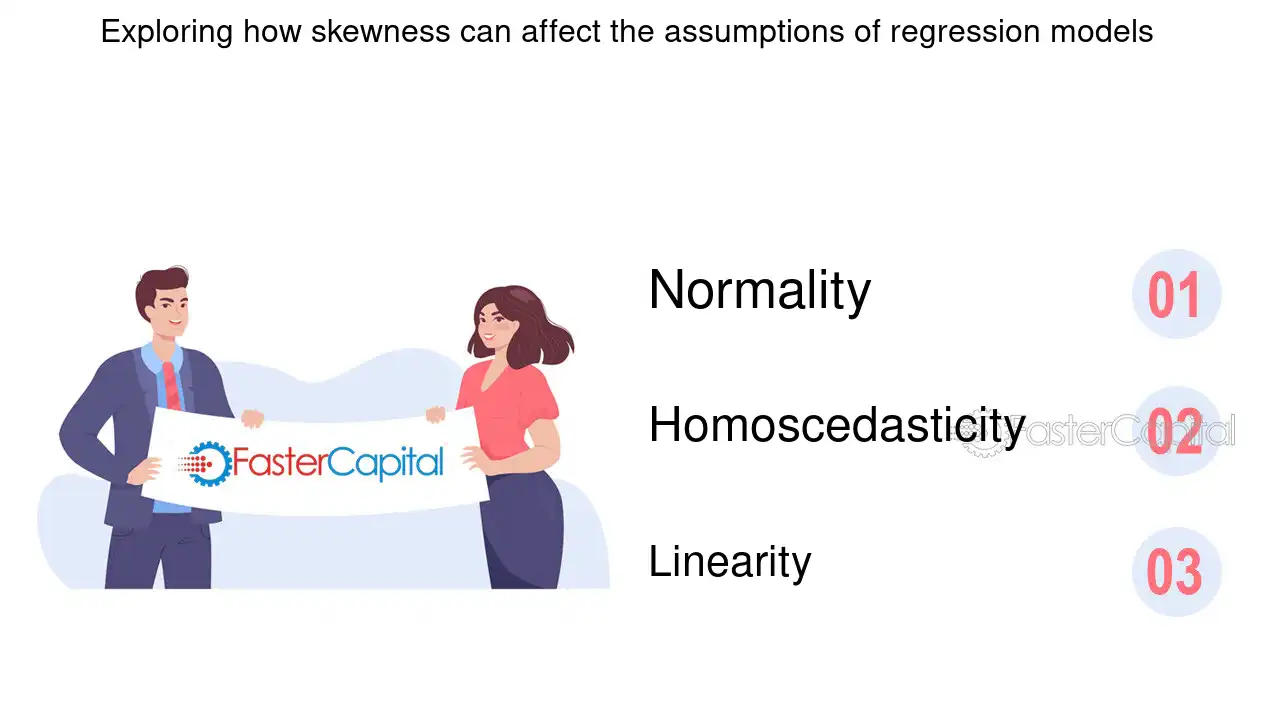 Exploring how skewness can affect the assumptions of regression models

FasterCapital

Normality
01

Homoscedasticity
02

Linearity
03

FasterCapital